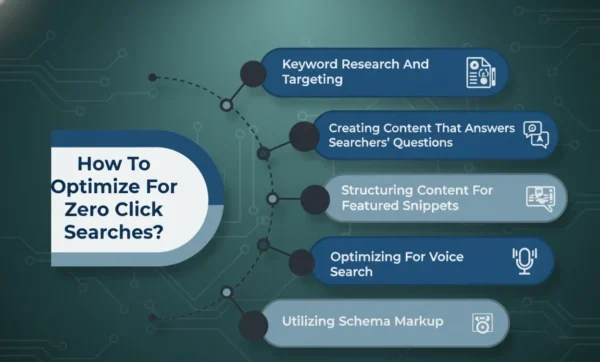 How To Optimize For Zero Click Searches?

Keyword Research And Targeting

Creating Content That Answers Searchers' Questions

Structuring Content For Featured Snippets

Optimizing For Voice Search

Utilizing Schema Markup